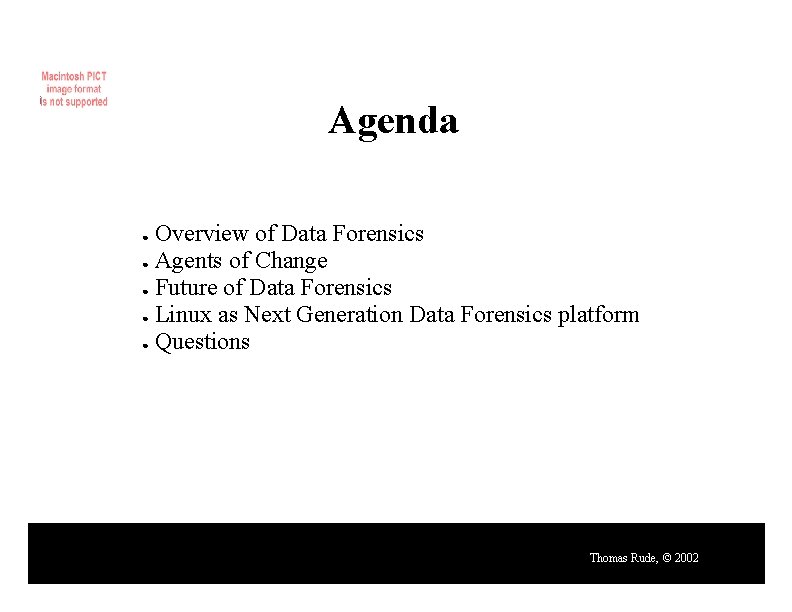 Macintosh PICT image format is not supported

Agenda

- Overview of Data Forensics
- Agents of Change
- Future of Data Forensics
- Linux as Next Generation Data Forensics platform
- Questions

Thomas Rude, © 2002